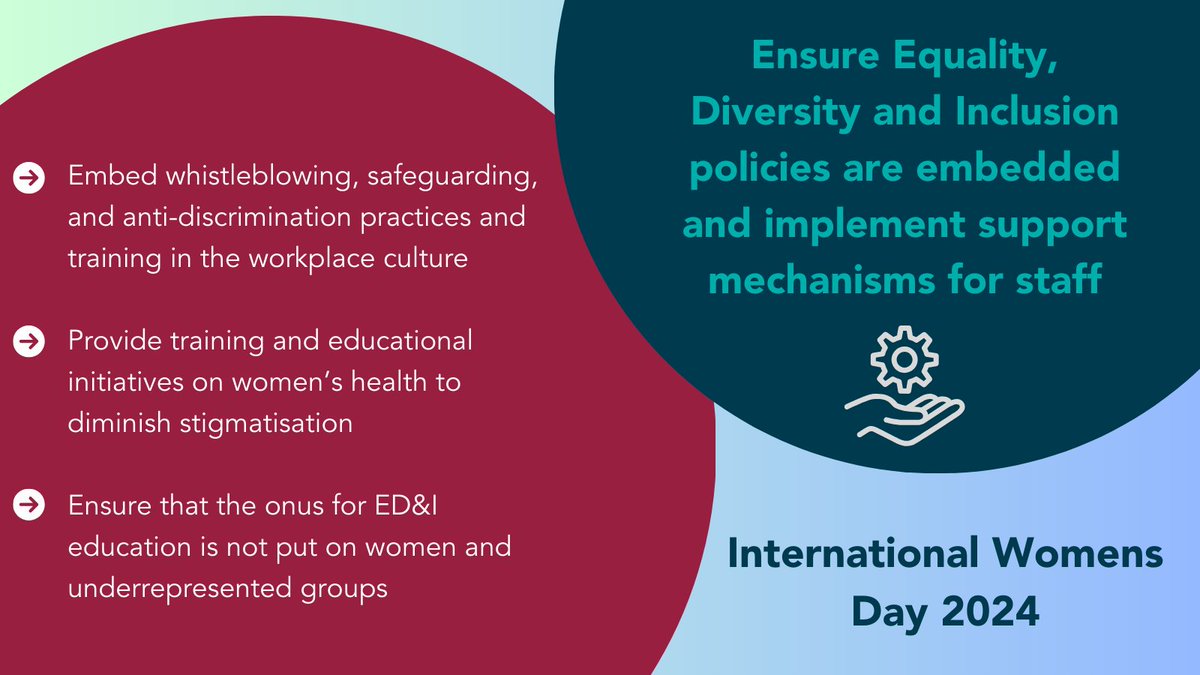 Ensure Equality, Diversity and Inclusion policies are embedded and implement support mechanisms for staff

Embed whistleblowing, safeguarding, and anti-discrimination practices and training in the workplace culture

Provide training and educational initiatives on women's health to diminish stigmatisation

Ensure that the onus for ED&I education is not put on women and underrepresented groups

International Womens Day 2024